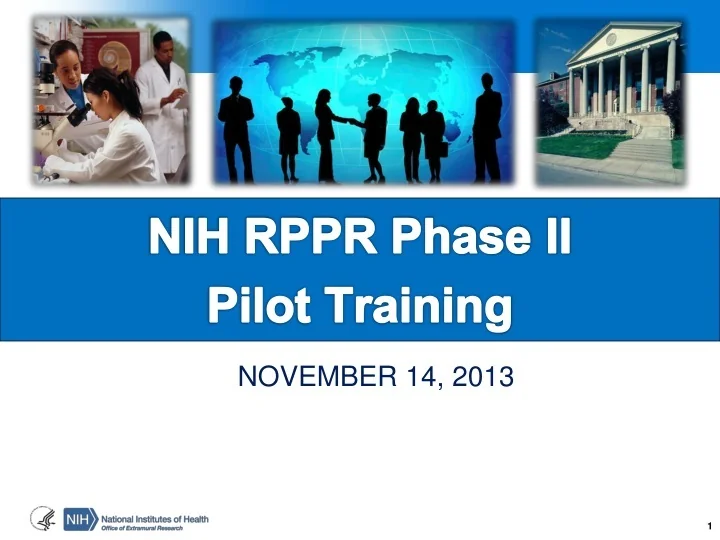 NIH RPPR Phase II
Pilot Training

NOVEMBER 14, 2013

NIH National Institutes of Health
Office of Extramural Research

1